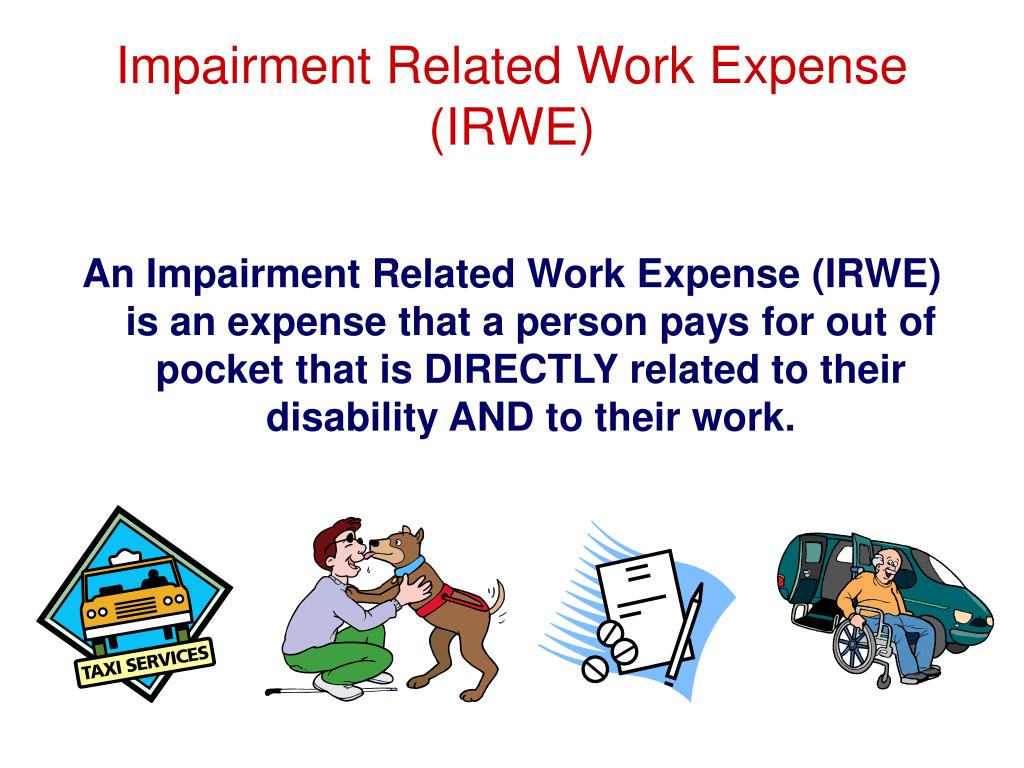 Impairment Related Work Expense (IRWE)

An Impairment Related Work Expense (IRWE) is an expense that a person pays for out of pocket that is DIRECTLY related to their disability AND to their work.

TAXI SERVICES